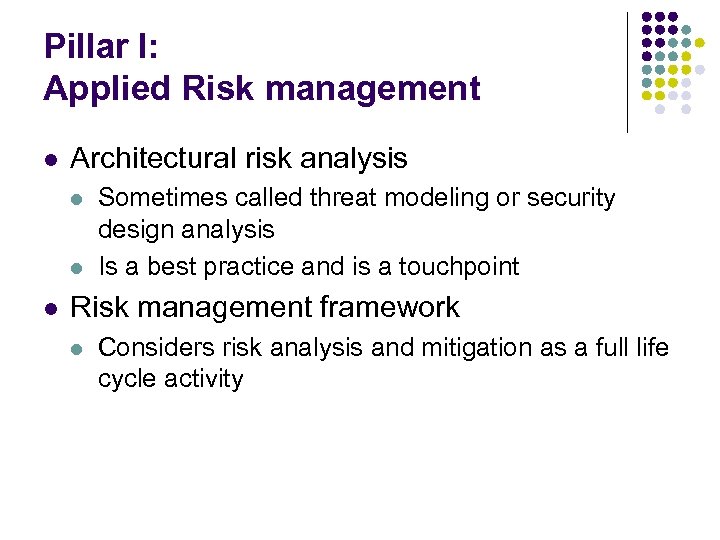 Pillar I:
Applied Risk management

- Architectural risk analysis
  - Sometimes called threat modeling or security design analysis
  - Is a best practice and is a touchpoint
- Risk management framework
  - Considers risk analysis and mitigation as a full life cycle activity